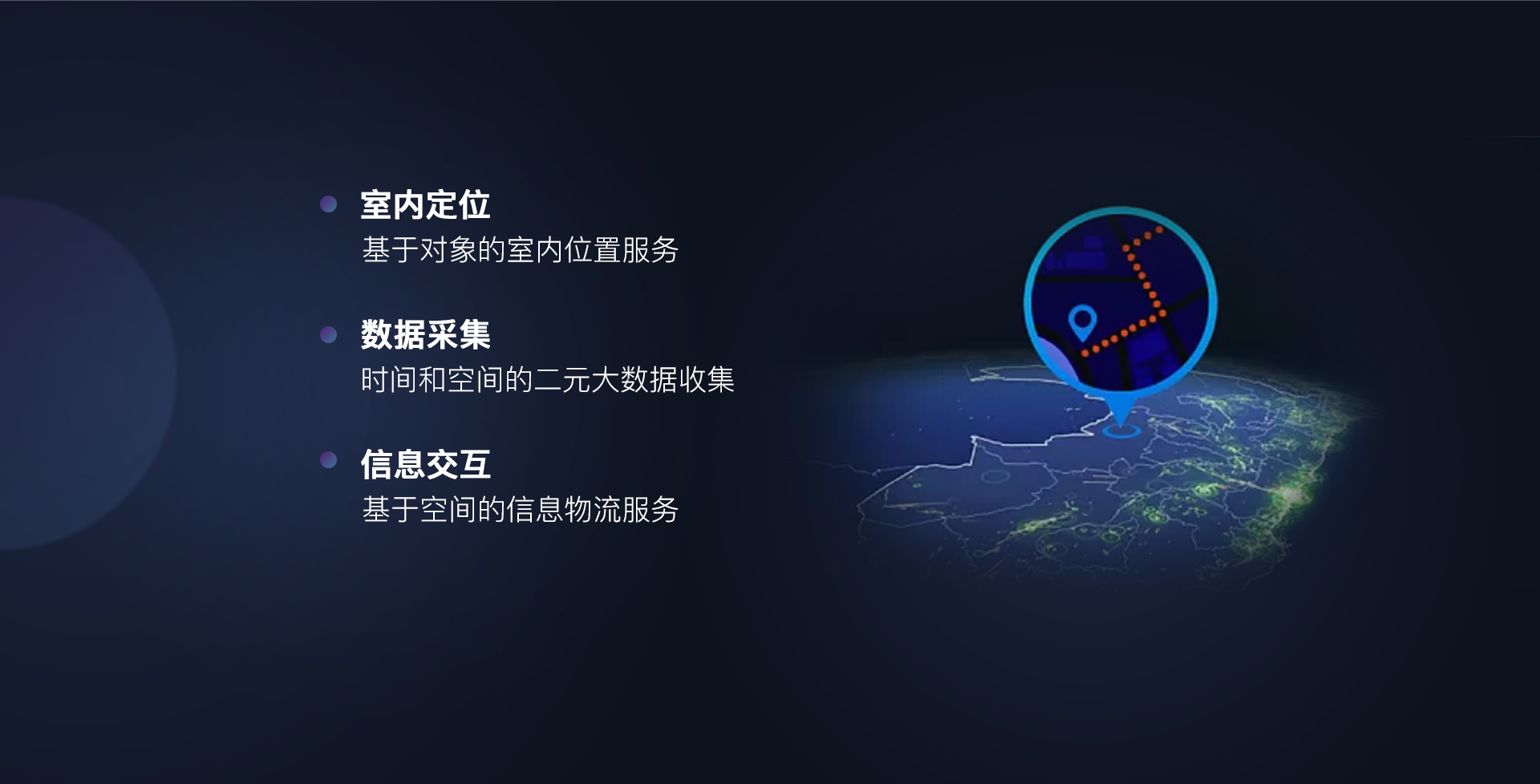 • 室内定位
基于对象的室内位置服务

• 数据采集
时间和空间的二元大数据收集

• 信息交互
基于空间的信息物流服务